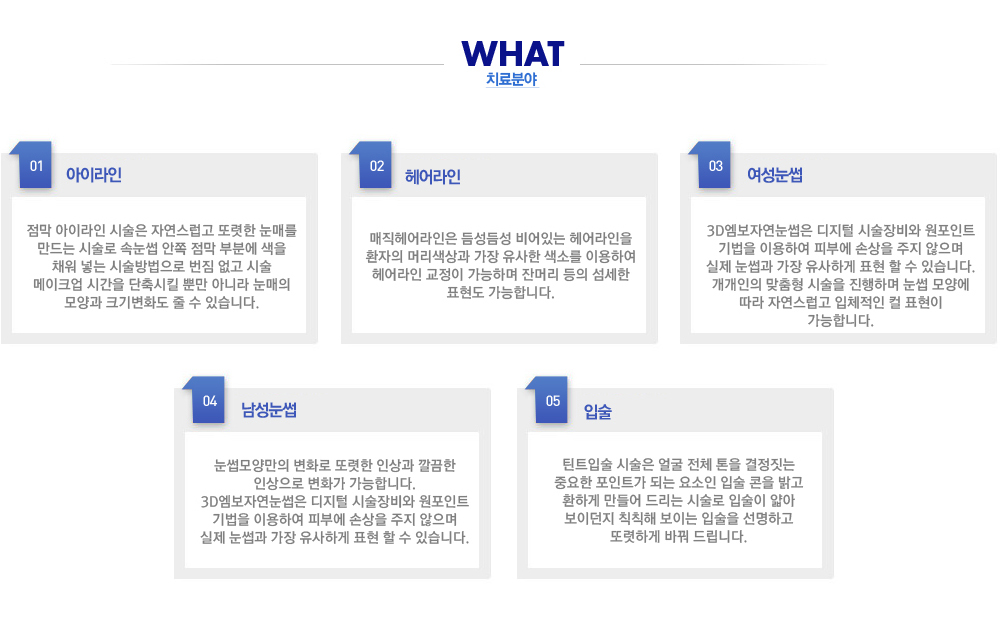 WHAT
치료분야

01
아이라인

점막 아이라인 시술은 자연스럽고 또렷한 눈매를 만드는 시술로 속눈썹 안쪽 점막 부분에 색을 채워 넣는 시술방법으로 번짐 없고 시술 메이크업 시간을 단축시킬 뿐만 아니라 눈매의 모양과 크기변화도 줄 수 있습니다.

02
헤어라인

매직헤어라인은 듬성듬성 비어있는 헤어라인을 환자의 머리색상과 가장 유사한 색소를 이용하여 헤어라인 교정이 가능하며 잔머리 등의 섬세한 표현도 가능합니다.

03
여성눈썹

3D엠보자연눈썹은 디지털 시술장비와 원포인트 기법을 이용하여 피부에 손상을 주지 않으며 실제 눈썹과 가장 유사하게 표현 할 수 있습니다. 개개인의 맞춤형 시술을 진행하며 눈썹 모양에 따라 자연스럽고 입체적인 컬 표현이 가능합니다.

04
남성눈썹

눈썹모양만의 변화로 또렷한 인상과 깔끔한 인상으로 변화가 가능합니다.
3D엠보자연눈썹은 디지털 시술장비와 원포인트 기법을 이용하여 피부에 손상을 주지 않으며 실제 눈썹과 가장 유사하게 표현 할 수 있습니다.

05
입술

틴트입술 시술은 얼굴 전체 톤을 결정짓는 중요한 포인트가 되는 요소인 입술 콘을 밝고 환하게 만들어 드리는 시술로 입술이 얇아 보이던지 칙칙해 보이는 입술을 선명하고 또렷하게 바꿔 드립니다.